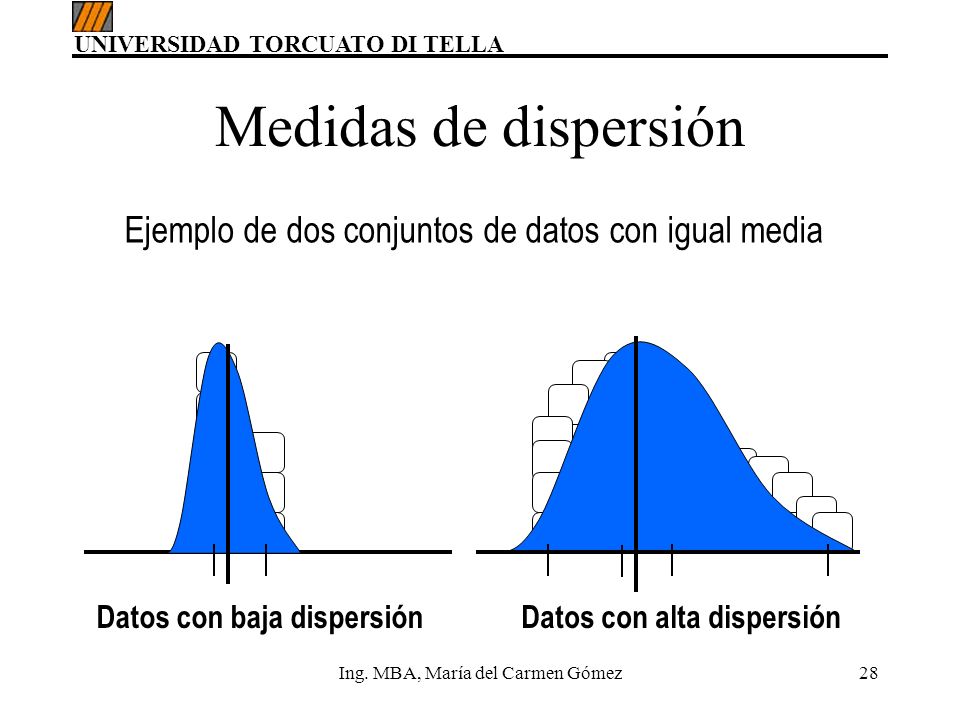 UNIVERSIDAD TORCUATO DI TELLA

Medidas de dispersión

Ejemplo de dos conjuntos de datos con igual media

Datos con baja dispersión

Datos con alta dispersión

Ing. MBA, María del Carmen Gómez

28